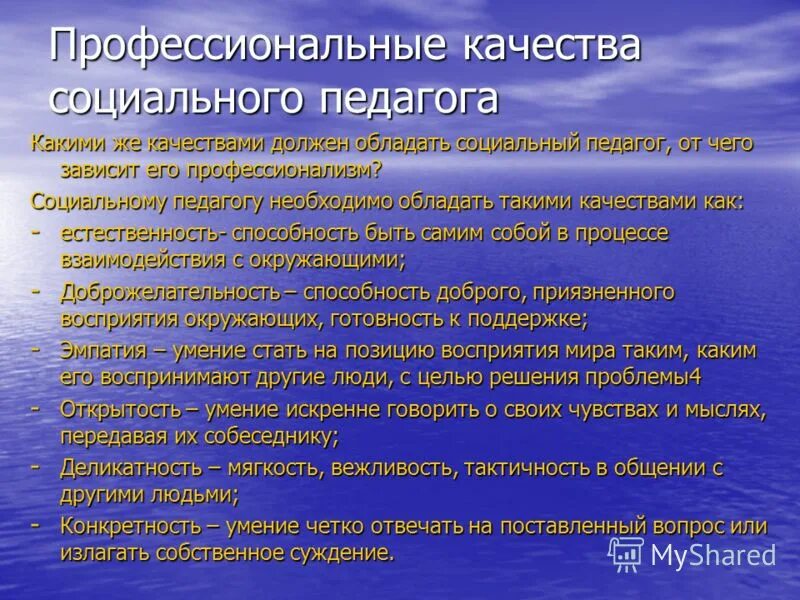 Профессиональные качества социального педагога

Какими же качествами должен обладать социальный педагог, от чего зависит его профессионализм?

Социальному педагогу необходимо обладать такими качествами как:

- естественность- способность быть самим собой в процессе взаимодействия с окружающими;
- Доброжелательность – способность доброго, приязненного восприятия окружающих, готовность к поддержке;
- Эмпатия – умение стать на позицию восприятия мира таким, каким его воспринимают другие люди, с целью решения проблемы4
- Открытость – умение искренне говорить о своих чувствах и мыслях, передавая их собеседнику;
- Деликатность – мягкость, вежливость, тактичность в общении с другими людьми;
- Конкретность – умение четко отвечать на поставленный вопрос или излагать собственное суждение.

MyShared